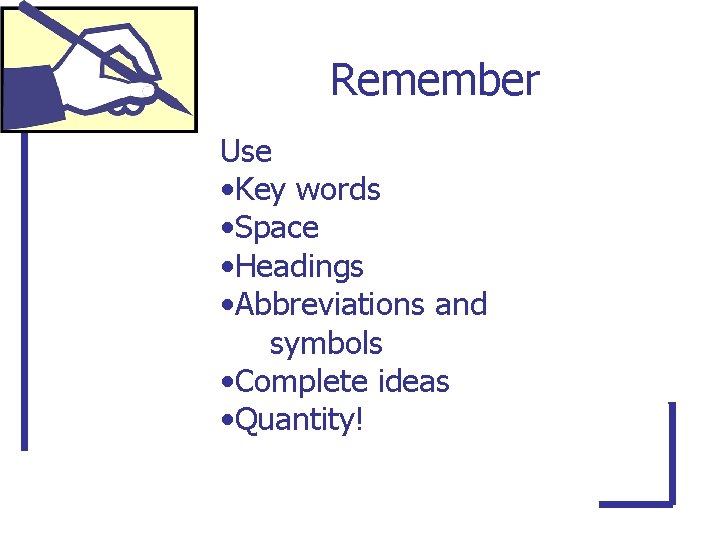 Remember

Use
•Key words
•Space
•Headings
•Abbreviations and symbols
•Complete ideas
•Quantity!